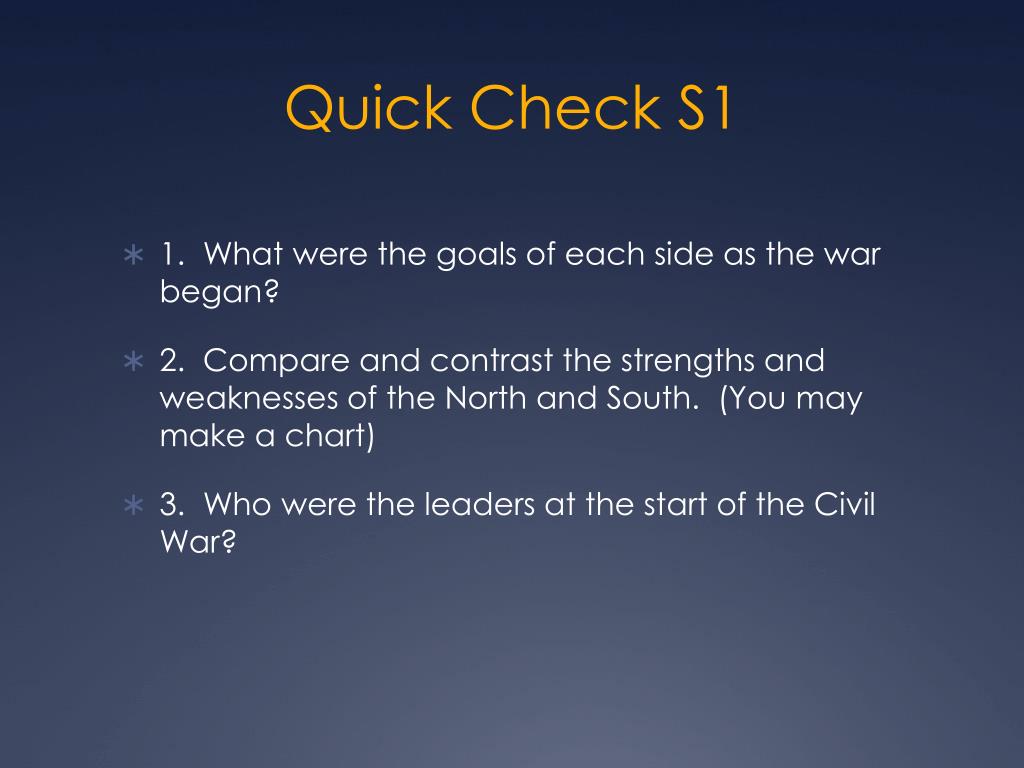 Quick Check S1

∗ 1. What were the goals of each side as the war began?

∗ 2. Compare and contrast the strengths and weaknesses of the North and South. (You may make a chart)

∗ 3. Who were the leaders at the start of the Civil War?